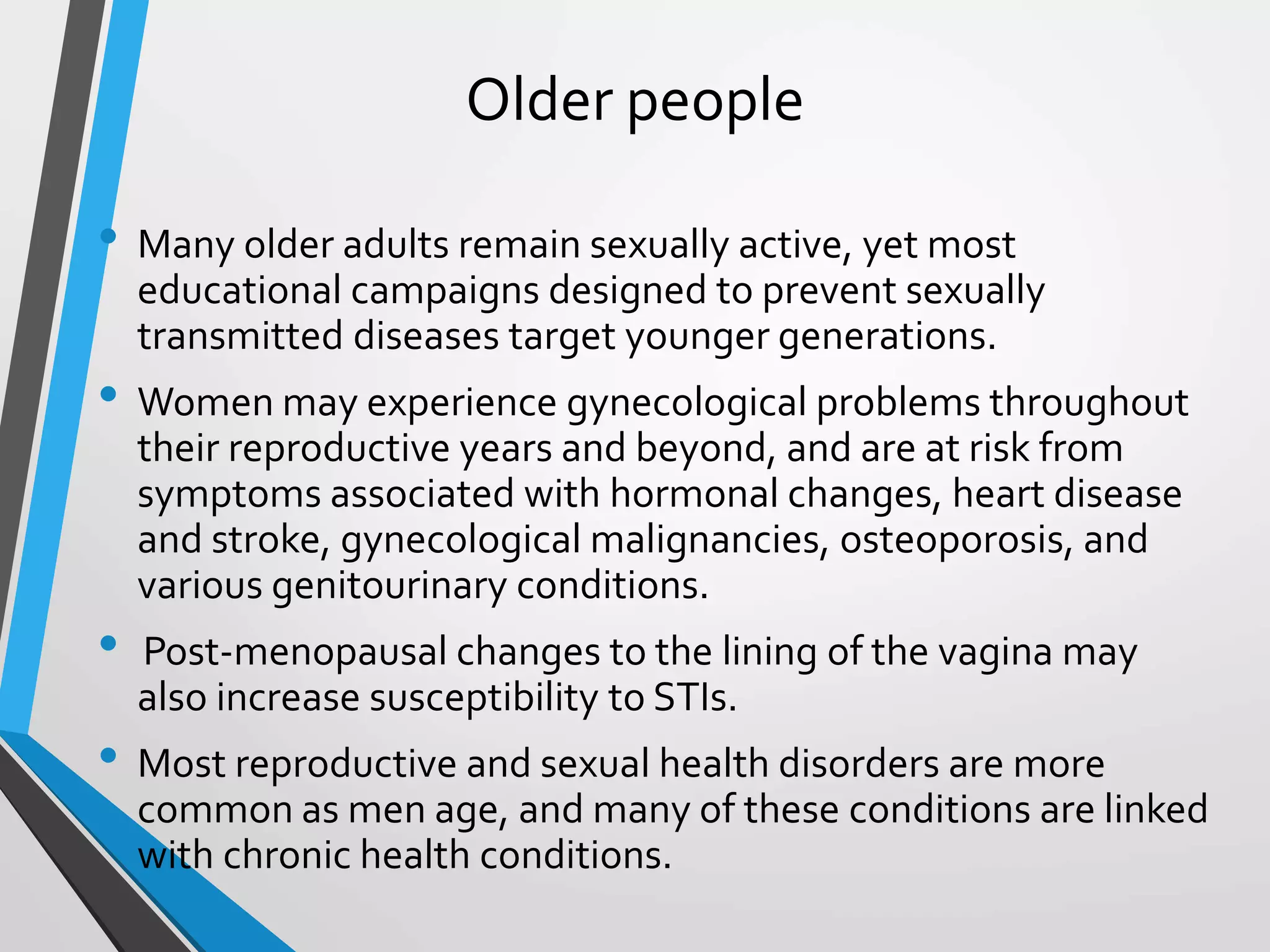 Older people

• Many older adults remain sexually active, yet most educational campaigns designed to prevent sexually transmitted diseases target younger generations.

• Women may experience gynecological problems throughout their reproductive years and beyond, and are at risk from symptoms associated with hormonal changes, heart disease and stroke, gynecological malignancies, osteoporosis, and various genitourinary conditions.

• Post-menopausal changes to the lining of the vagina may also increase susceptibility to STIs.

• Most reproductive and sexual health disorders are more common as men age, and many of these conditions are linked with chronic health conditions.